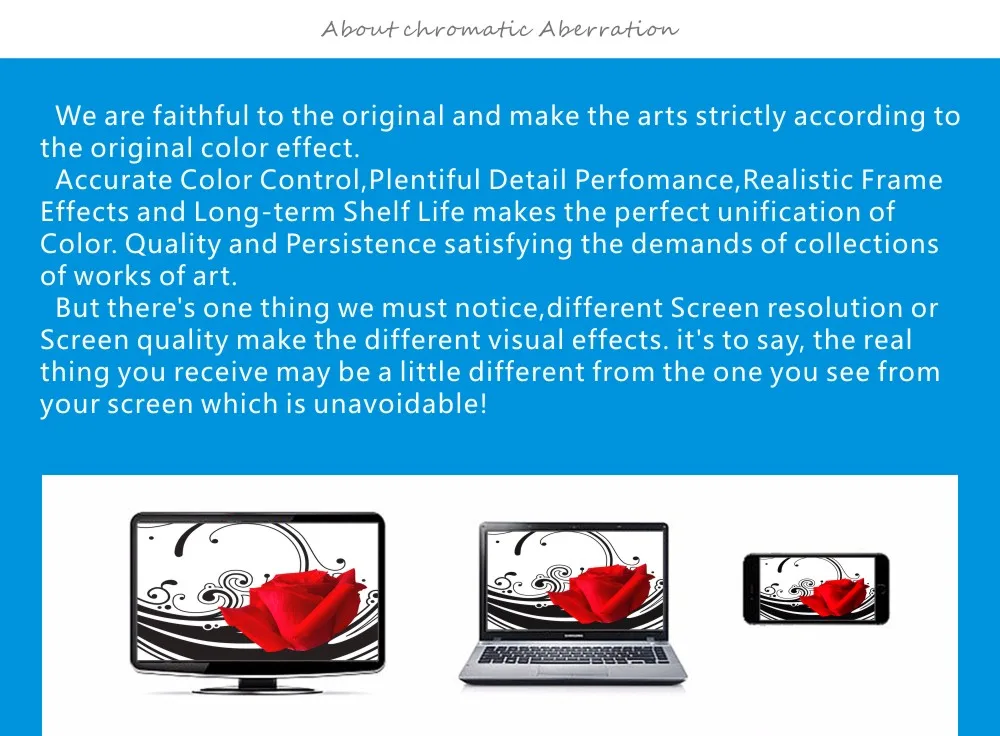 About chromatic Aberration

We are faithful to the original and make the arts strictly according to the original color effect.

Accurate Color Control,Plentiful Detail Perfomance,Realistic Frame Effects and Long-term Shelf Life makes the perfect unification of Color. Quality and Persistence satisfying the demands of collections of works of art.

But there's one thing we must notice,different Screen resolution or Screen quality make the different visual effects. it's to say, the real thing you receive may be a little different from the one you see from your screen which is unavoidable!

SAMSUNG